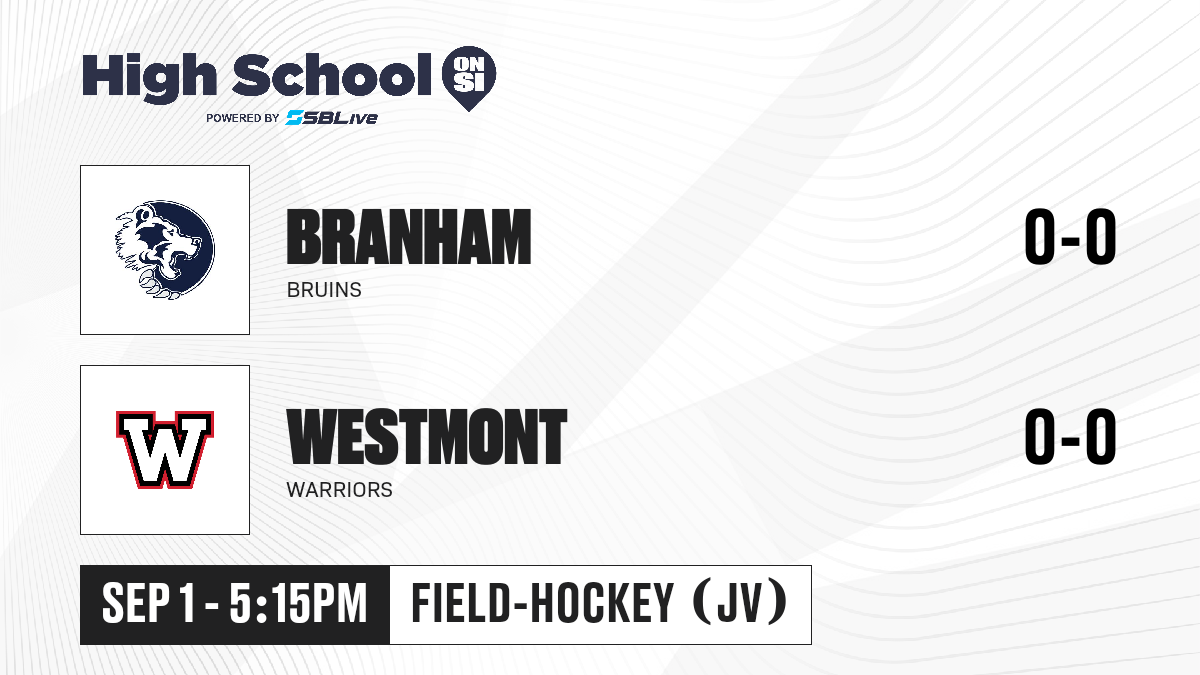 High School ON SI
POWERED BY SBLive

BRANHAM
BRUINS
0-0

W
WESTMONT
WARRIORS
0-0

SEP 1 - 5:15PM
FIELD-HOCKEY (JV)